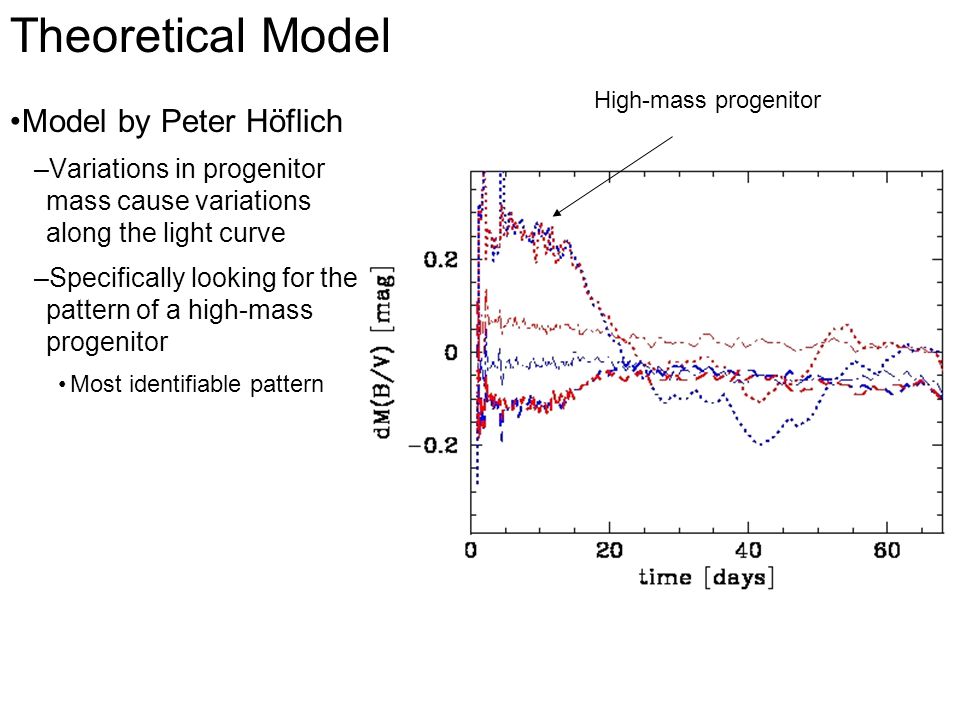 Theoretical Model

•Model by Peter Höflich

–Variations in progenitor mass cause variations along the light curve

–Specifically looking for the pattern of a high-mass progenitor

• Most identifiable pattern

High-mass progenitor

dM(B/V) [mag]

0.2

0

−0.2

0

20

40

60

time [days]